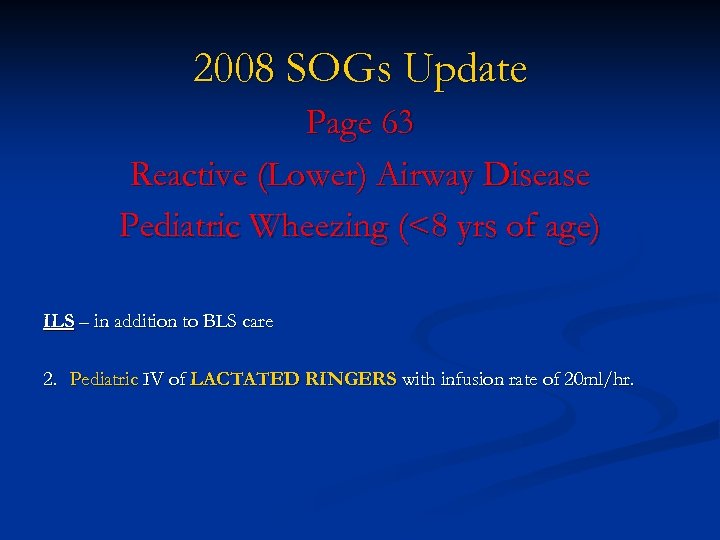 2008 SOGs Update
Page 63
Reactive (Lower) Airway Disease
Pediatric Wheezing (<8 yrs of age)

ILS – in addition to BLS care

2. Pediatric IV of LACTATED RINGERS with infusion rate of 20ml/hr.